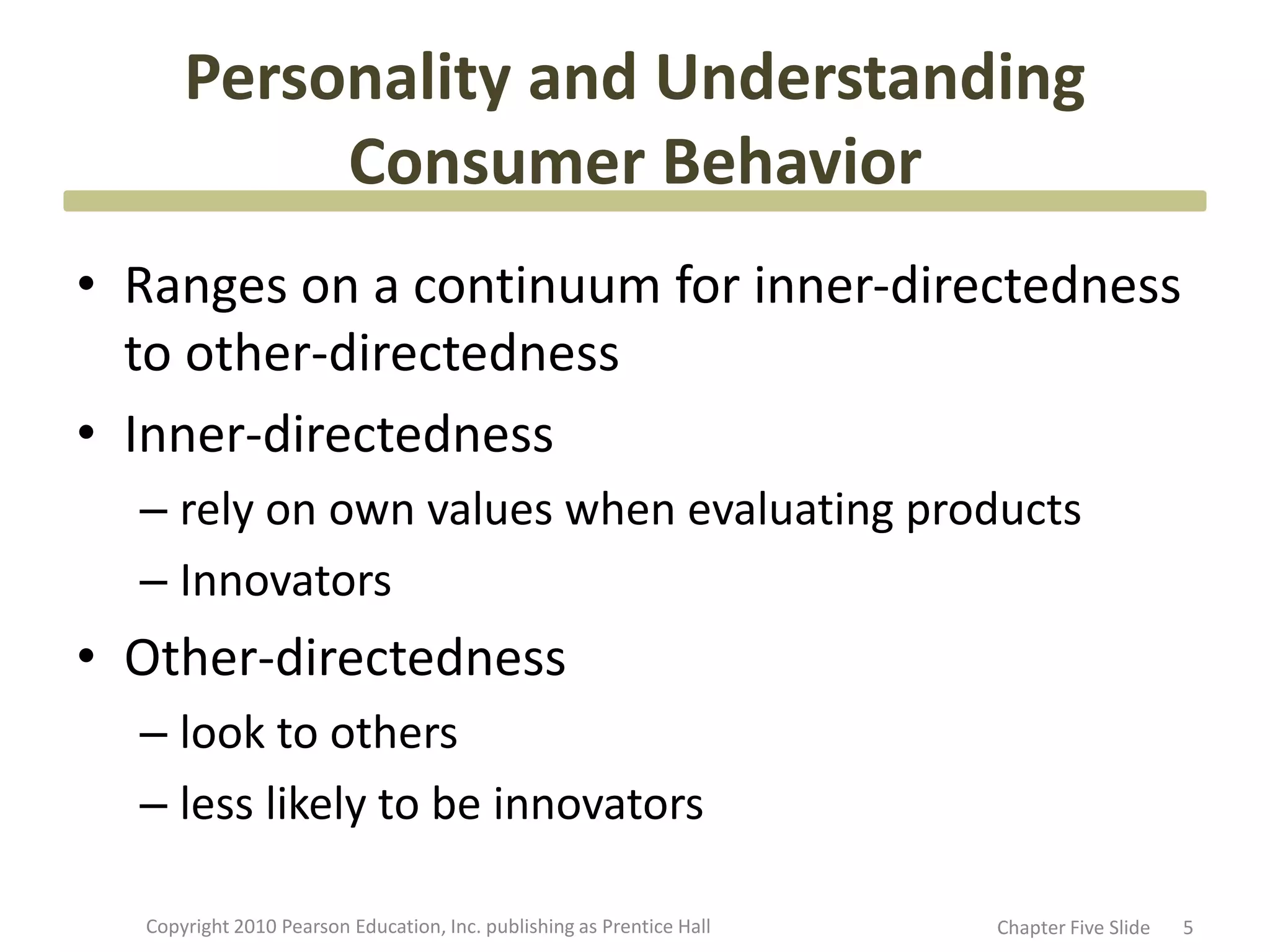 Personality and Understanding Consumer Behavior

• Ranges on a continuum for inner-directedness to other-directedness

• Inner-directedness
– rely on own values when evaluating products
– Innovators

• Other-directedness
– look to others
– less likely to be innovators

Copyright 2010 Pearson Education, Inc. publishing as Prentice Hall

Chapter Five Slide 5